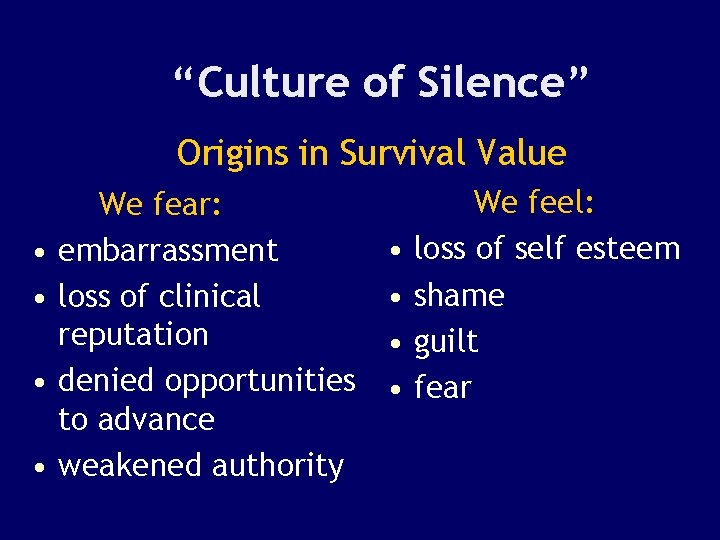 “Culture of Silence”

Origins in Survival Value

We fear:

• embarrassment
• loss of clinical reputation
• denied opportunities to advance
• weakened authority

We feel:

• loss of self esteem
• shame
• guilt
• fear